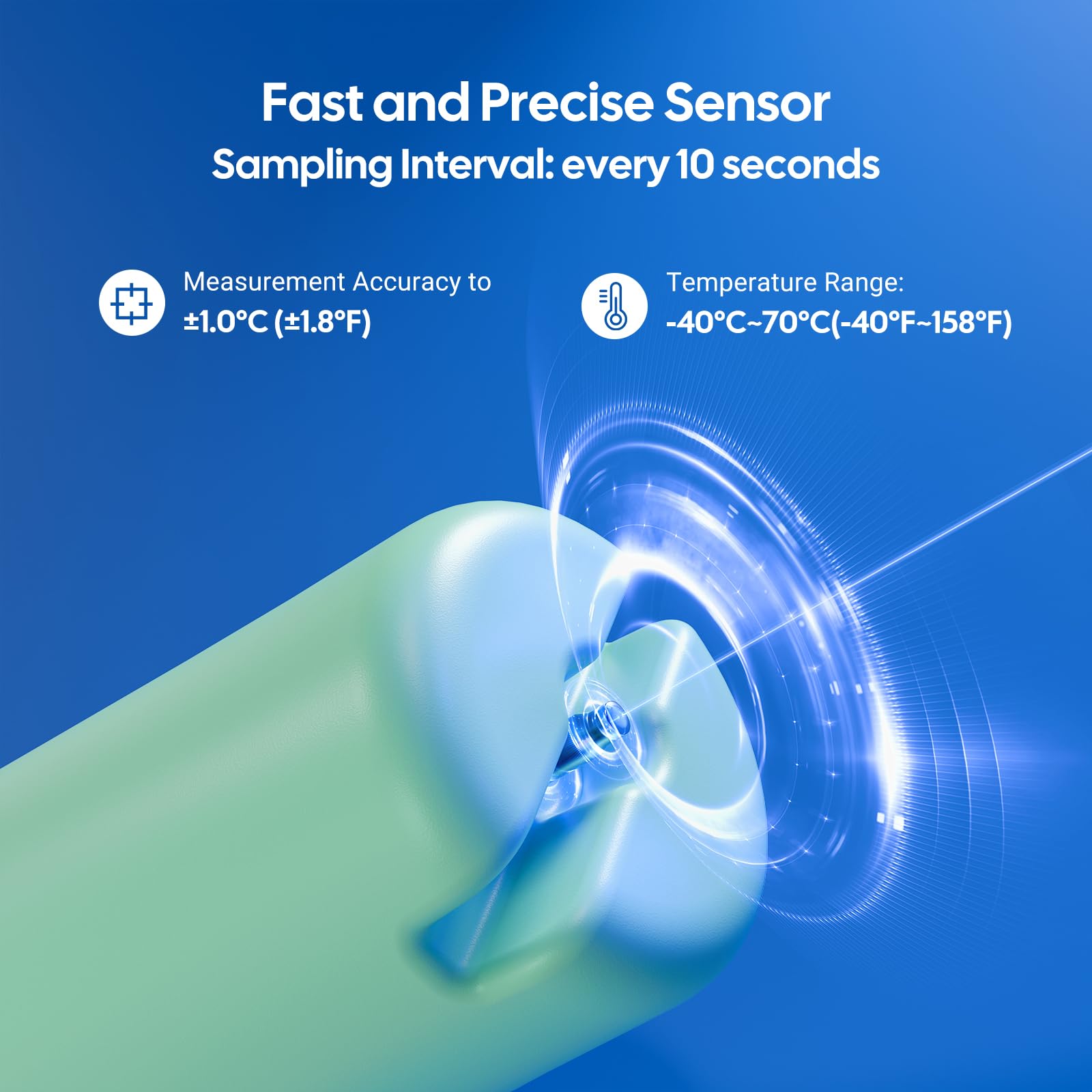 Fast and Precise Sensor
Sampling Interval: every 10 seconds

Measurement Accuracy to
±1.0°C (±1.8°F)

Temperature Range:
-40°C~70°C(-40°F~158°F)